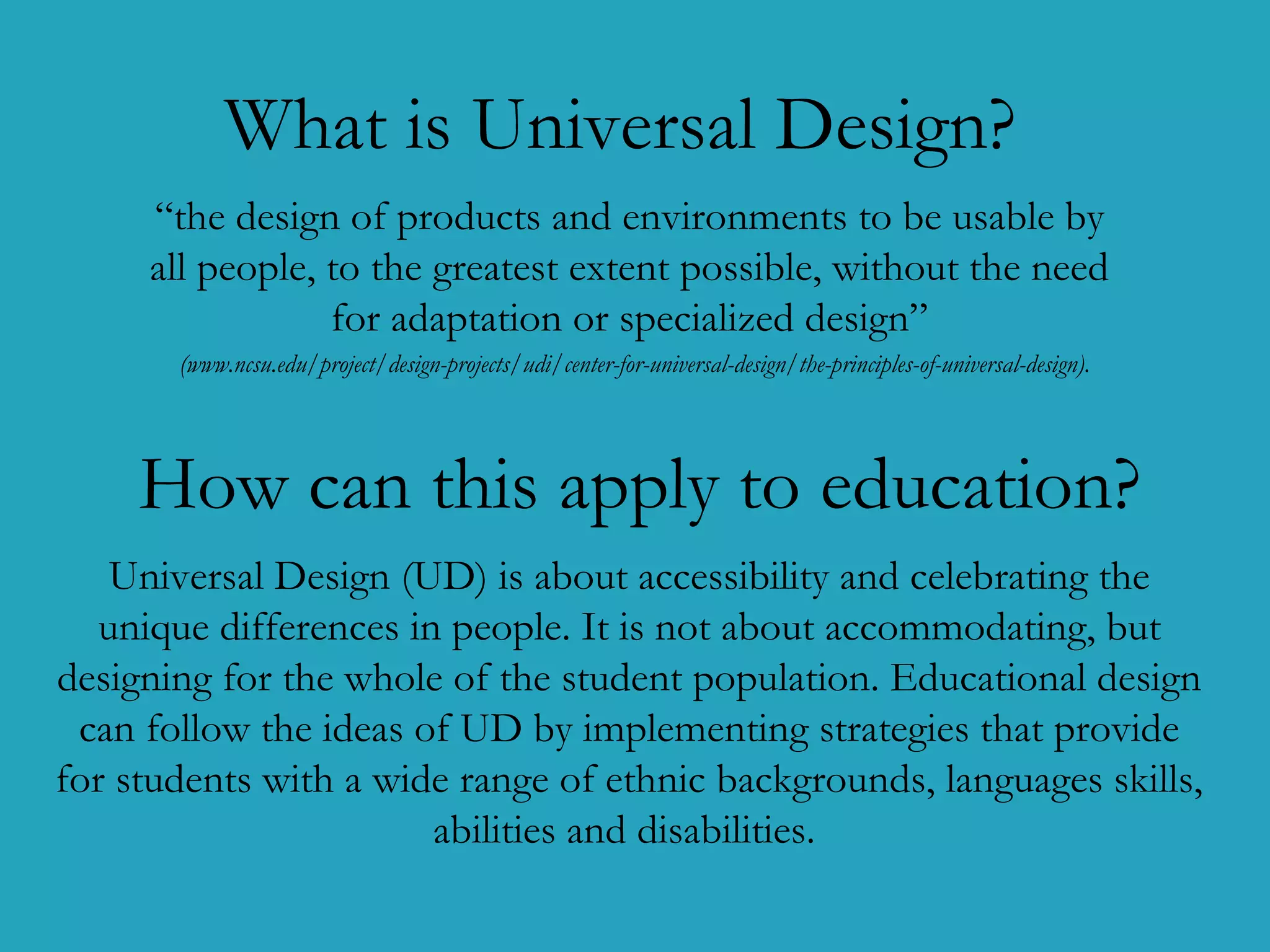 What is Universal Design?

“the design of products and environments to be usable by all people, to the greatest extent possible, without the need for adaptation or specialized design”

(www.ncsu.edu/project/design-projects/udi/center-for-universal-design/the-principles-of-universal-design).

How can this apply to education?

Universal Design (UD) is about accessibility and celebrating the unique differences in people. It is not about accommodating, but designing for the whole of the student population. Educational design can follow the ideas of UD by implementing strategies that provide for students with a wide range of ethnic backgrounds, languages skills, abilities and disabilities.